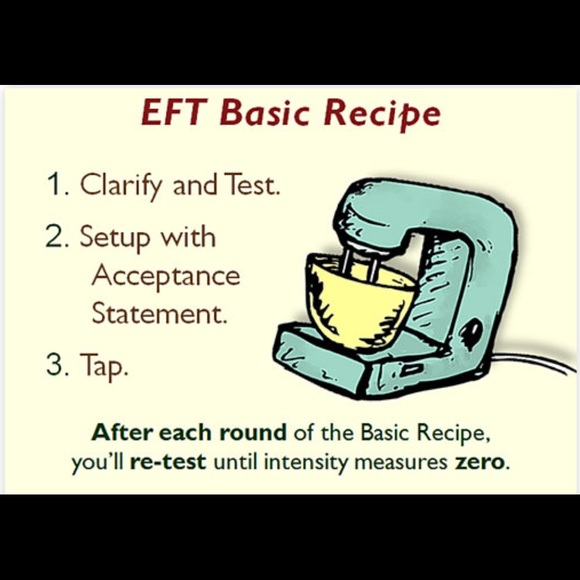 EFT Basic Recipe

1. Clarify and Test.

2. Setup with Acceptance Statement.

3. Tap.

After each round of the Basic Recipe, you'll re-test until intensity measures zero.